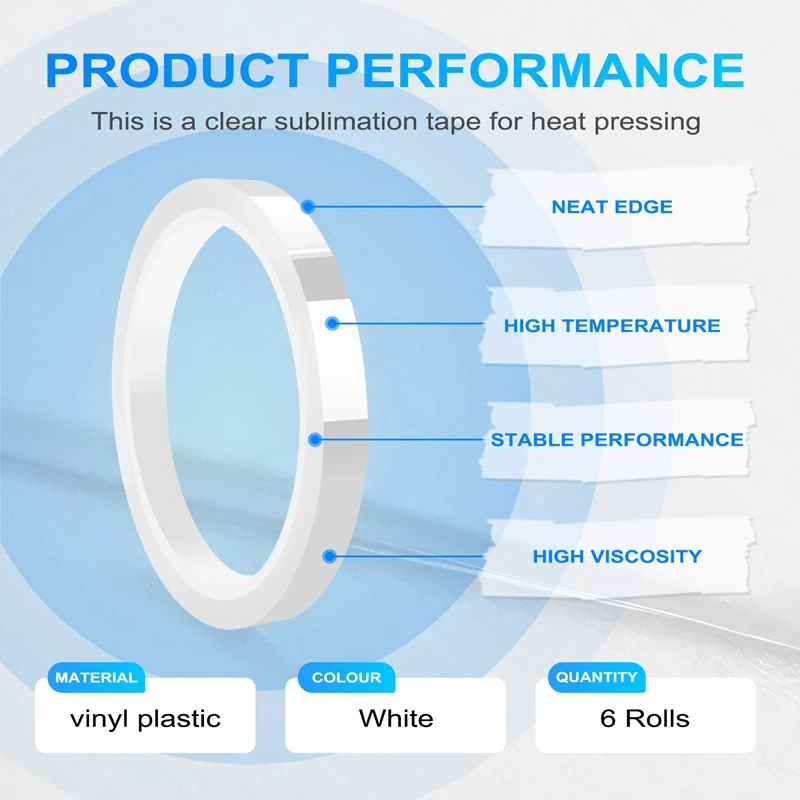 PRODUCT PERFORMANCE

This is a clear sublimation tape for heat pressing

NEAT EDGE

HIGH TEMPERATURE

STABLE PERFORMANCE

HIGH VISCOSITY

MATERIAL
vinyl plastic

COLOUR
White

QUANTITY
6 Rolls